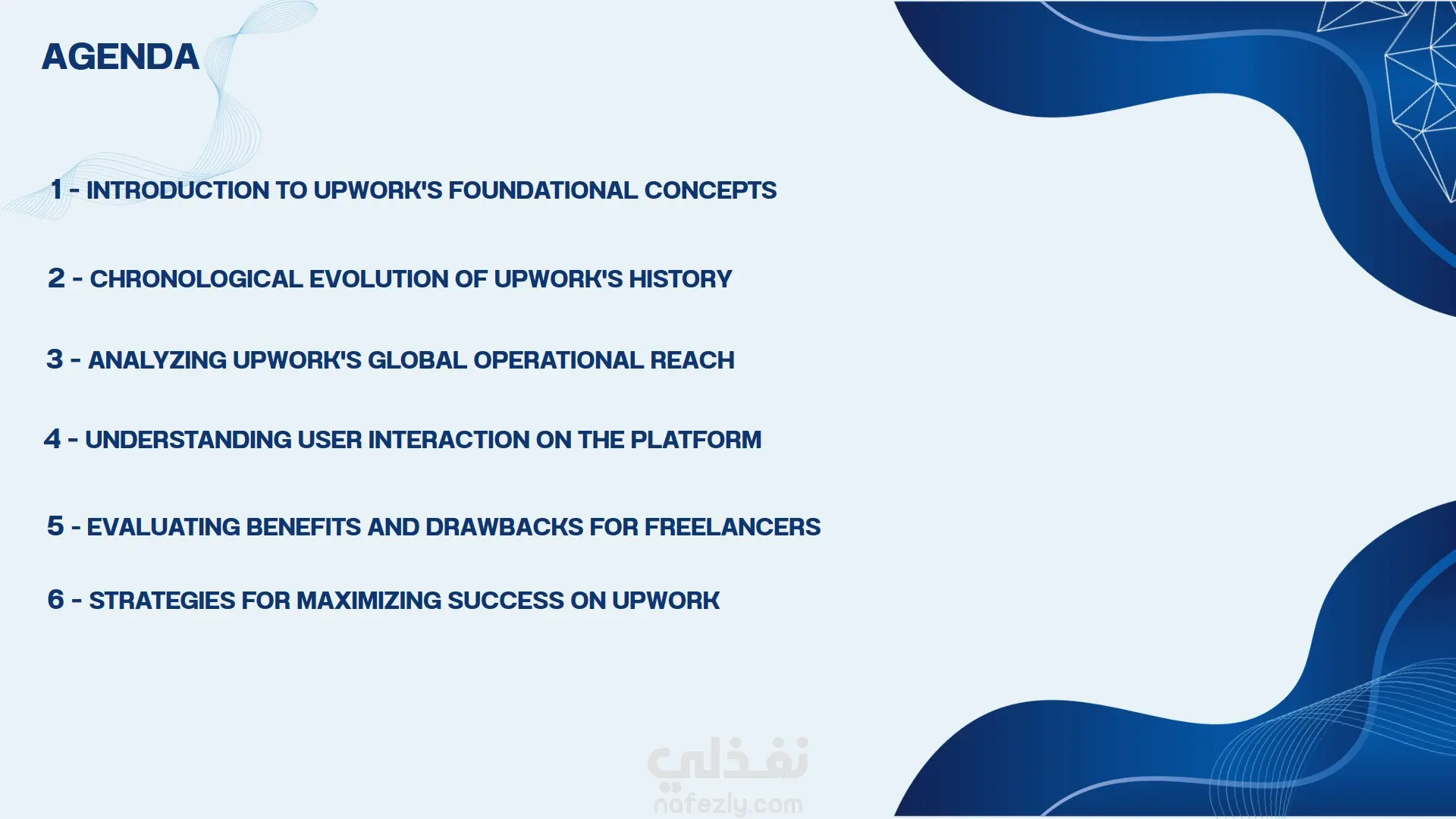 AGENDA

1 - INTRODUCTION TO UPWORK'S FOUNDATIONAL CONCEPTS

2 - CHRONOLOGICAL EVOLUTION OF UPWORK'S HISTORY

3 - ANALYZING UPWORK'S GLOBAL OPERATIONAL REACH

4 - UNDERSTANDING USER INTERACTION ON THE PLATFORM

5 - EVALUATING BENEFITS AND DRAWBACKS FOR FREELANCERS

6 - STRATEGIES FOR MAXIMIZING SUCCESS ON UPWORK

نفذلي
nafezly.com